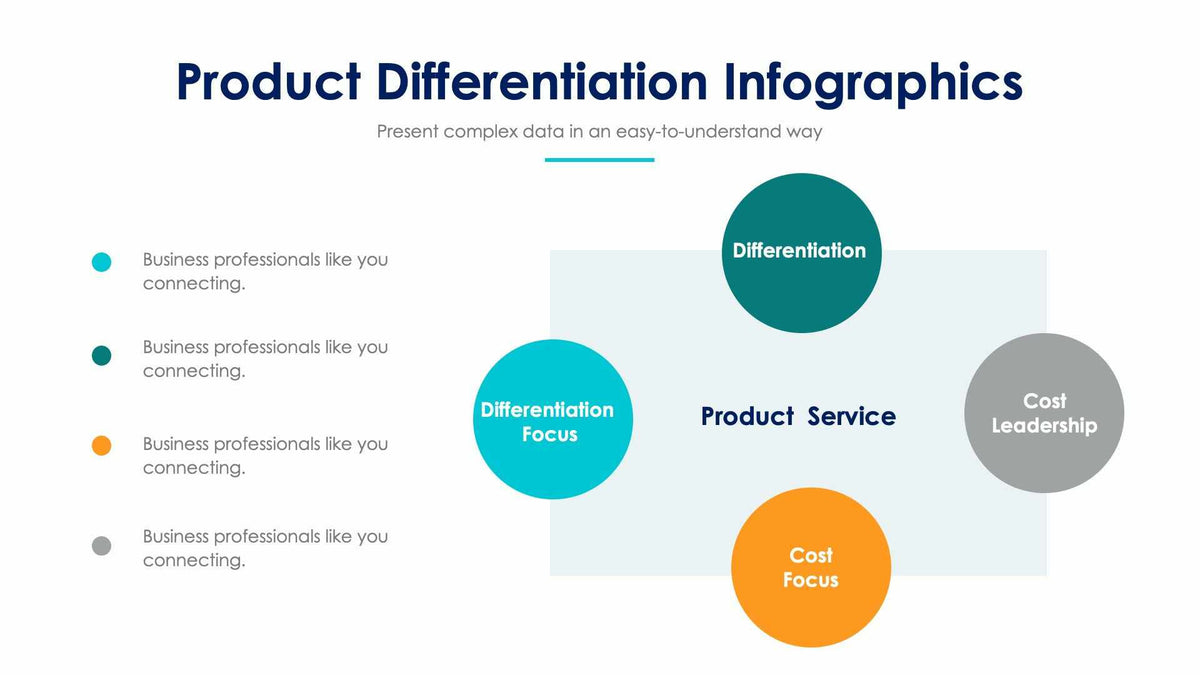 Product Differentiation Infographics

Present complex data in an easy-to-understand way

Business professionals like you connecting.

Business professionals like you connecting.

Business professionals like you connecting.

Business professionals like you connecting.

Differentiation

Differentiation Focus

Product Service

Cost Leadership

Cost Focus